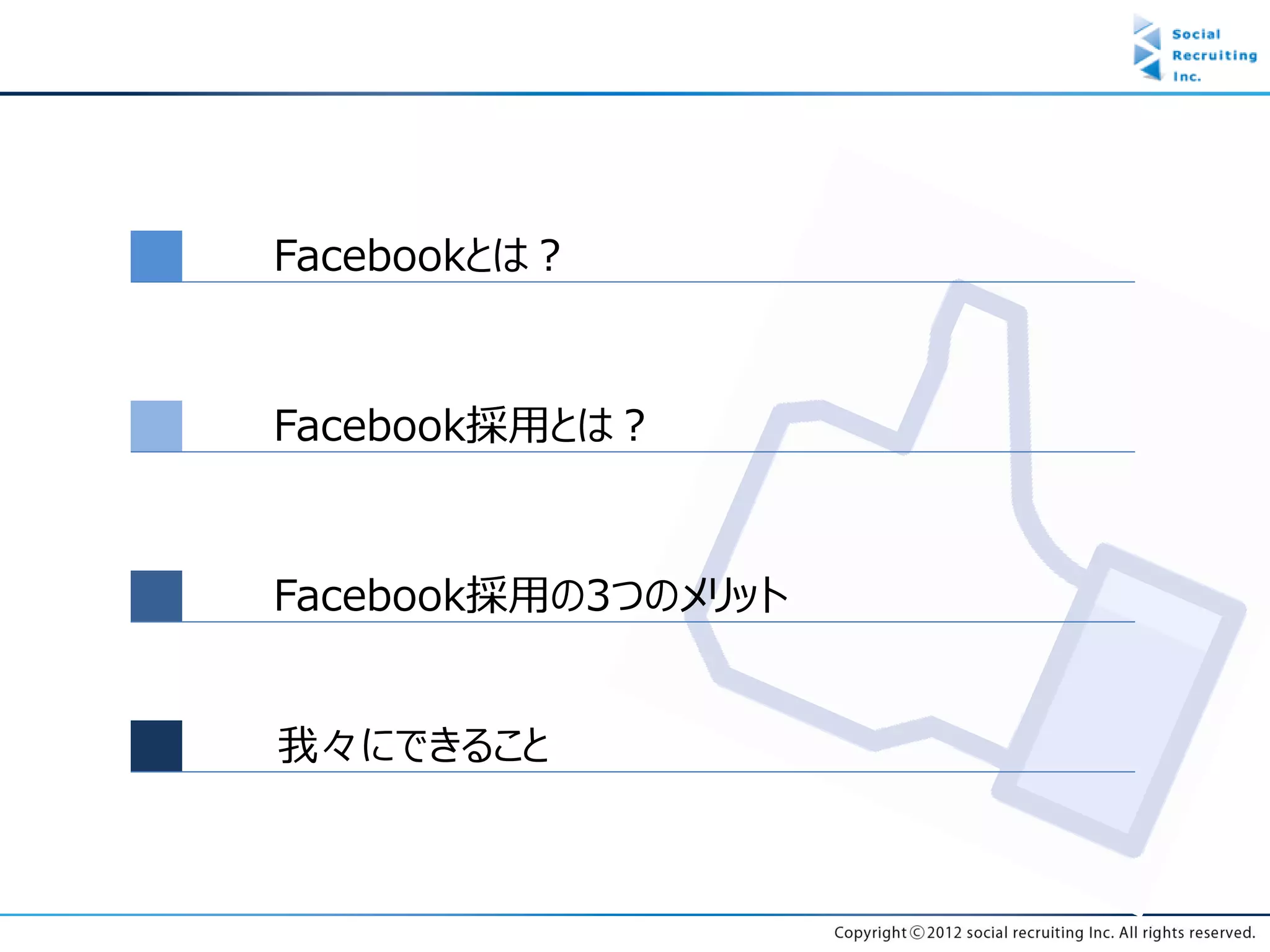 Social Recruiting Inc.

Facebookとは？

Facebook採用とは？

Facebook採用の3つのメリット

我々にできること

Copyright©2012 social recruiting Inc. All rights reserved.